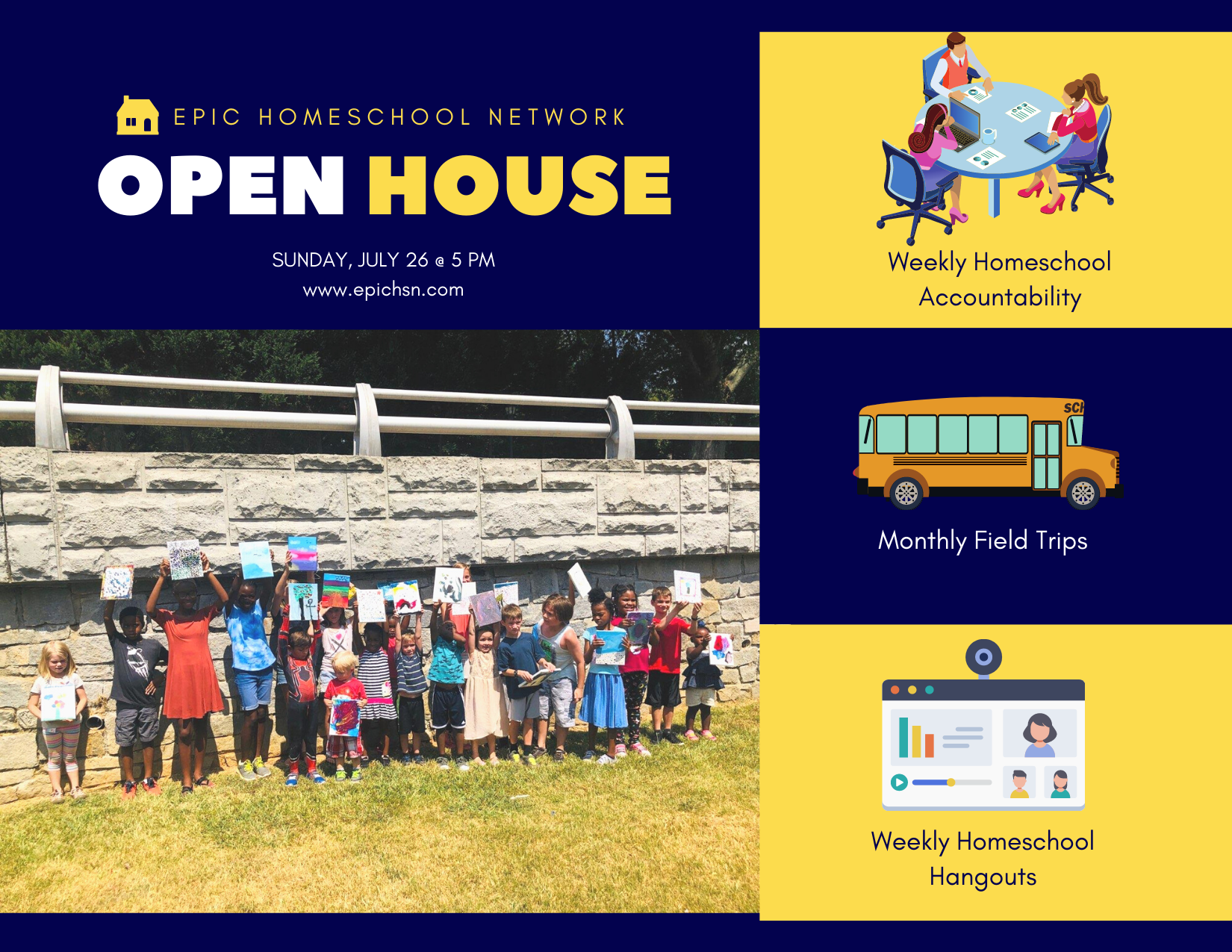 EPIC HOMESCHOOL NETWORK

OPEN HOUSE

SUNDAY, JULY 26 @ 5 PM
www.epichsn.com

Weekly Homeschool Accountability

SCH

Monthly Field Trips

Weekly Homeschool Hangouts